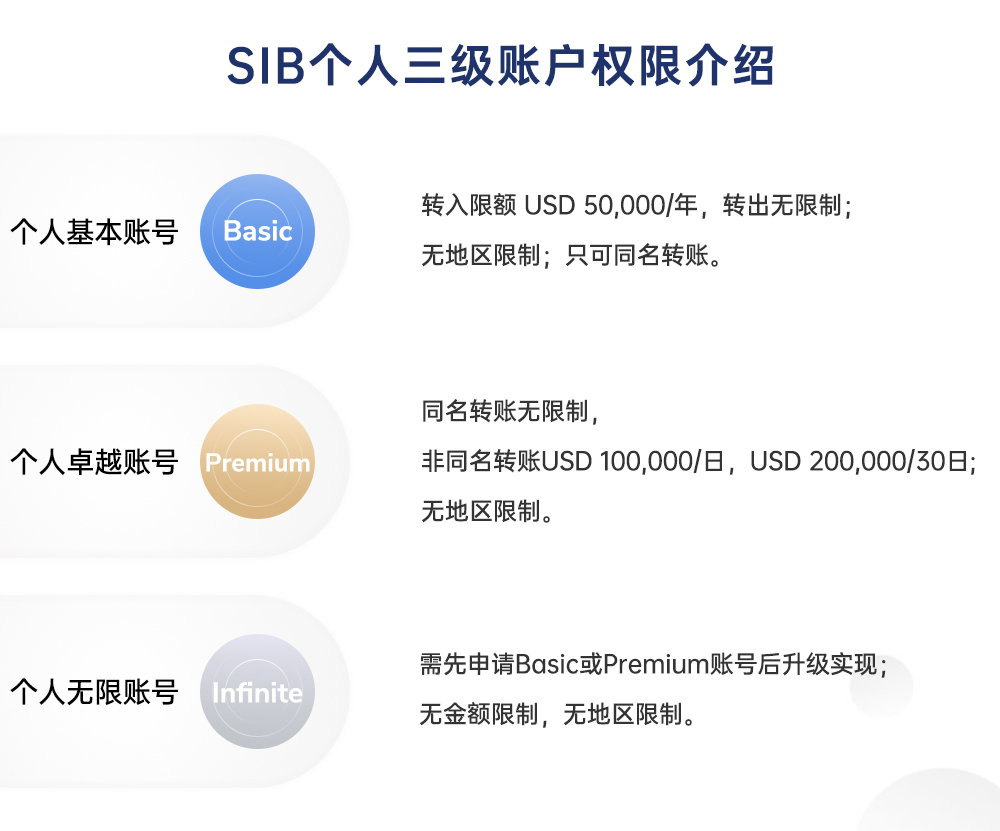 SIB个人三级账户权限介绍

个人基本账号 Basic

转入限额 USD 50,000/年，转出无限制；
无地区限制；只可同名转账。

个人卓越账号 Premium

同名转账无限制，
非同名转账USD 100,000/日，USD 200,000/30日;
无地区限制。

个人无限账号 Infinite

需先申请Basic或Premium账号后升级实现；
无金额限制，无地区限制。